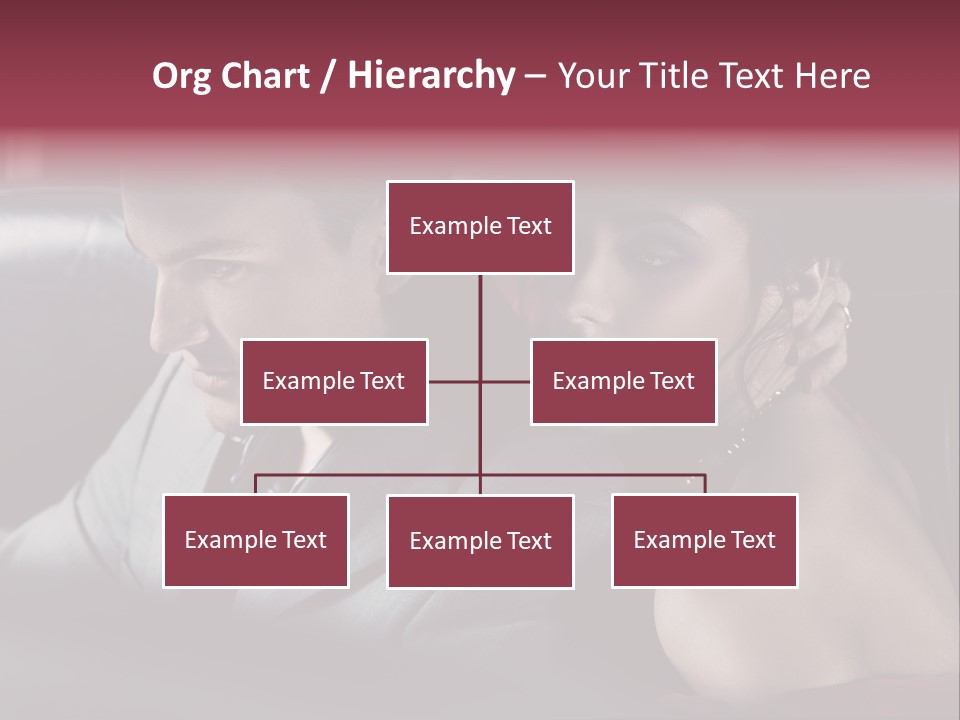 Org Chart / Hierarchy – Your Title Text Here

Example Text

Example Text

Example Text

Example Text

Example Text

Example Text